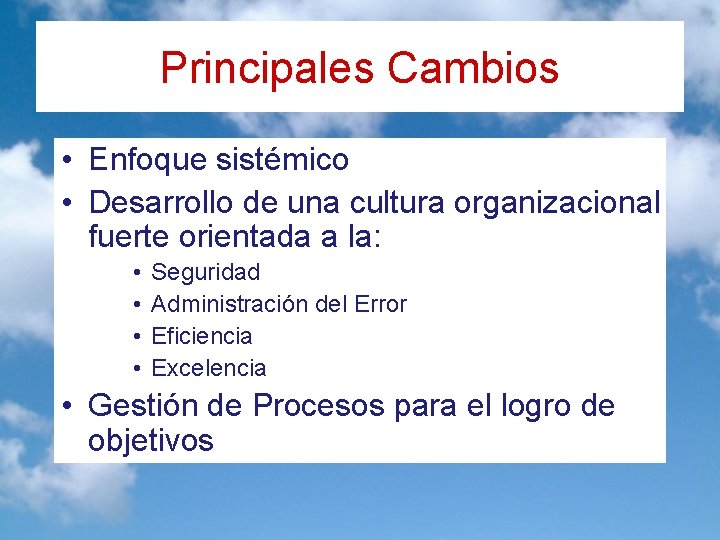 Principales Cambios

• Enfoque sistémico
• Desarrollo de una cultura organizacional fuerte orientada a la:
  • Seguridad
  • Administración del Error
  • Eficiencia
  • Excelencia
• Gestión de Procesos para el logro de objetivos